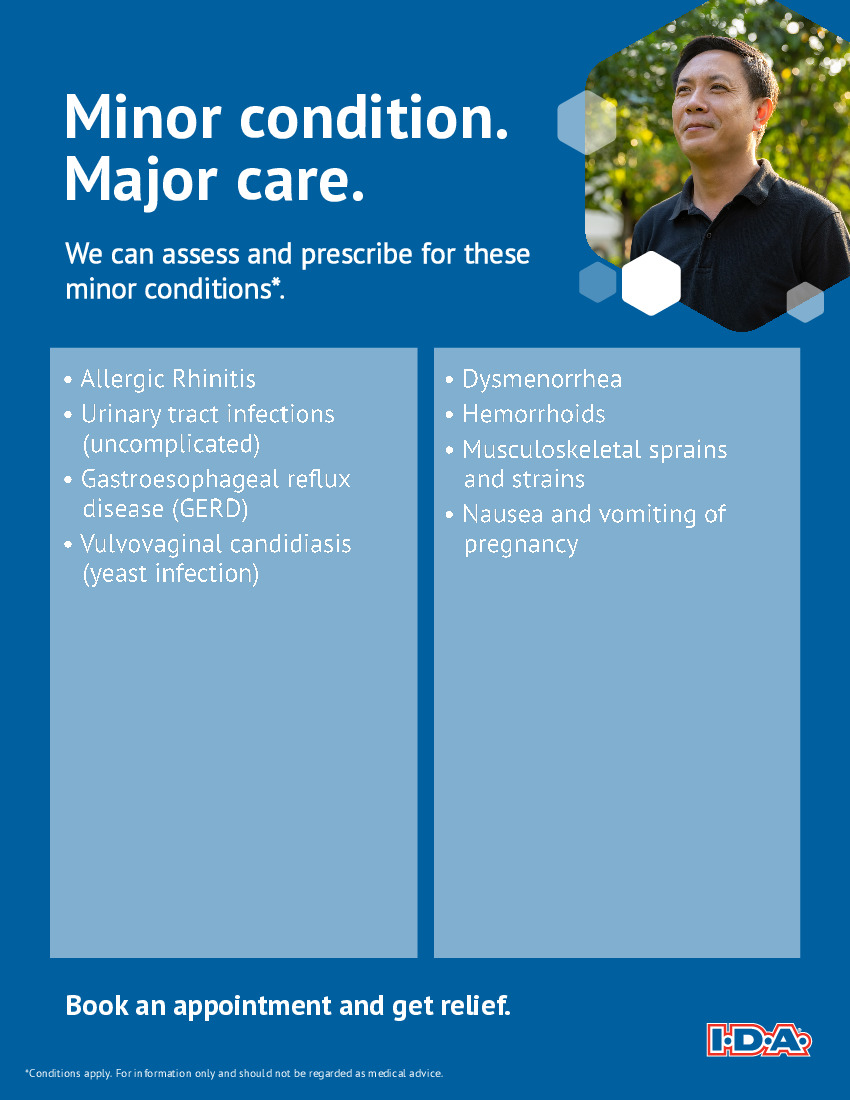 Minor condition.
Major care.

We can assess and prescribe for these minor conditions*.

• Allergic Rhinitis
• Urinary tract infections (uncomplicated)
• Gastroesophageal reflux disease (GERD)
• Vulvovaginal candidiasis (yeast infection)

• Dysmenorrhea
• Hemorrhoids
• Musculoskeletal sprains and strains
• Nausea and vomiting of pregnancy

Book an appointment and get relief.

I·D·A

*Conditions apply. For information only and should not be regarded as medical advice.